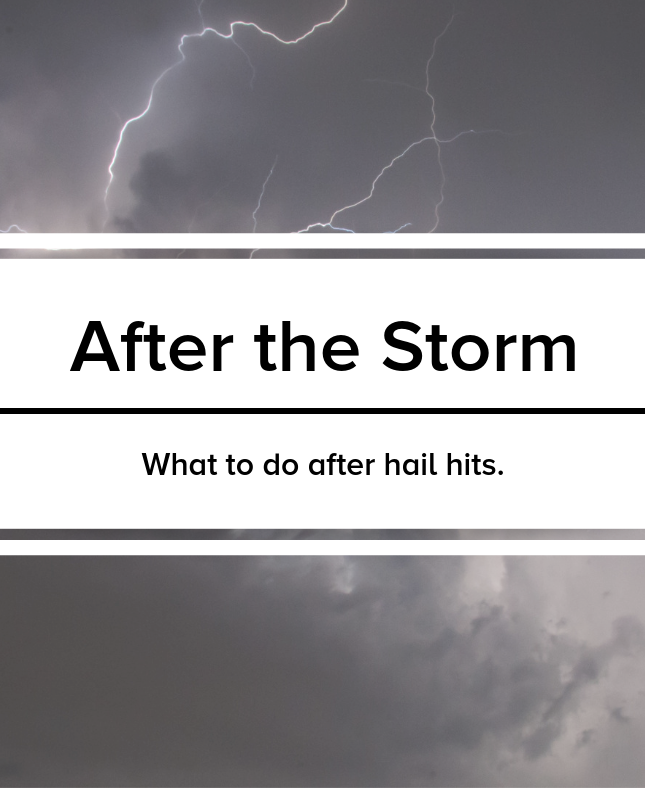 After the Storm

What to do after hail hits.